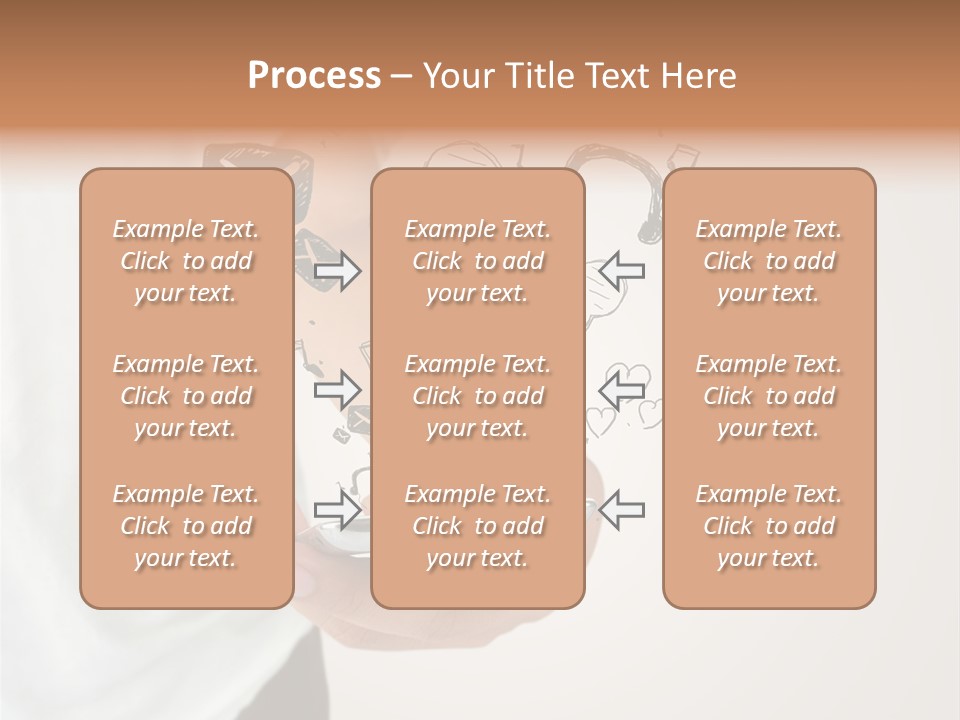 Process – Your Title Text Here

Example Text. Click to add your text.

Example Text. Click to add your text.

Example Text. Click to add your text.

Example Text. Click to add your text.

Example Text. Click to add your text.

Example Text. Click to add your text.

Example Text. Click to add your text.

Example Text. Click to add your text.

Example Text. Click to add your text.